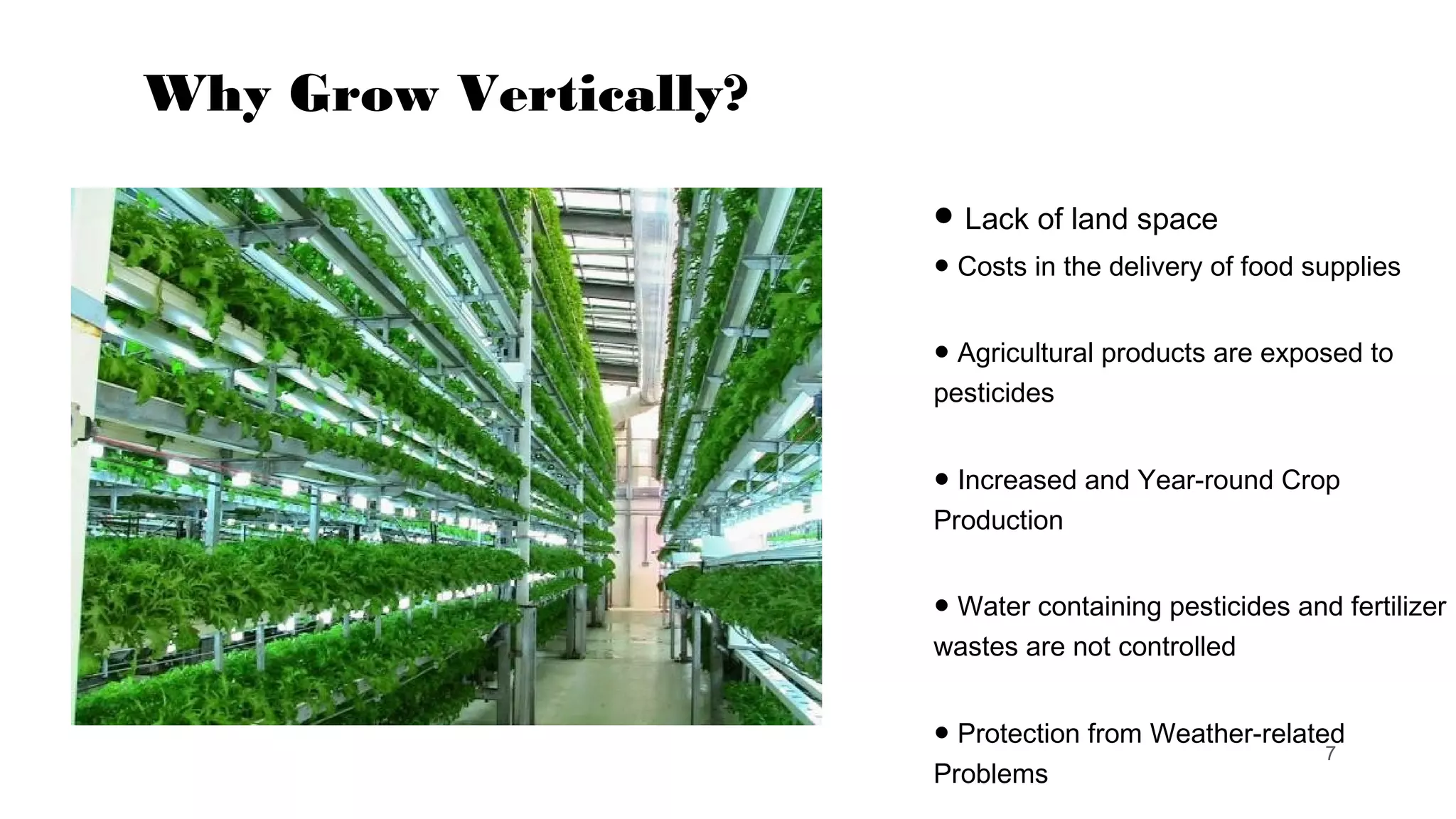 Why Grow Vertically?

● Lack of land space

● Costs in the delivery of food supplies

● Agricultural products are exposed to pesticides

● Increased and Year-round Crop Production

● Water containing pesticides and fertilizer wastes are not controlled

● Protection from Weather-related Problems

7